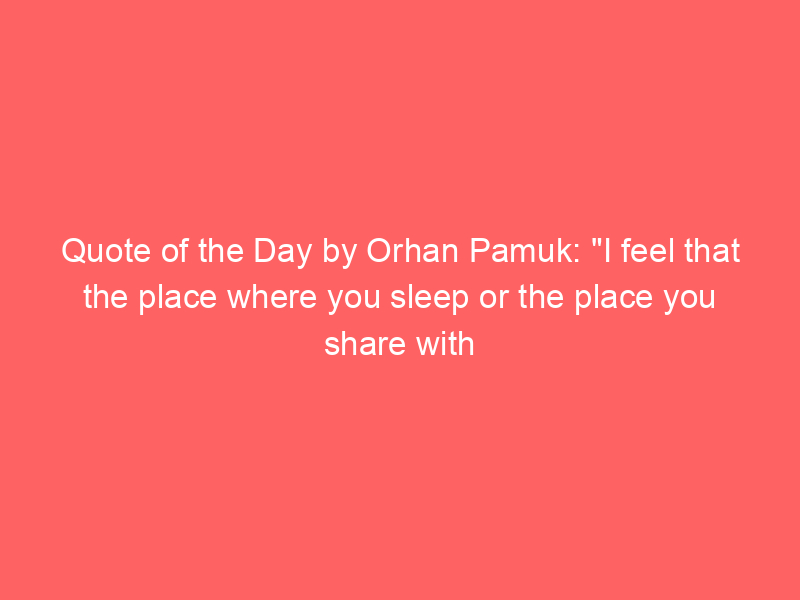 Quote of the Day by Orhan Pamuk: "I feel that the place where you sleep or the place you share with